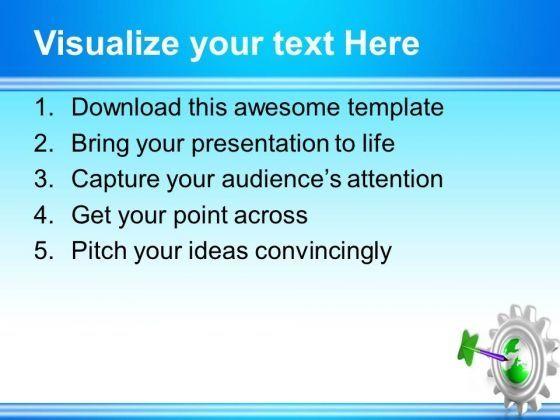 Visualize your text Here

1. Download this awesome template
2. Bring your presentation to life
3. Capture your audience's attention
4. Get your point across
5. Pitch your ideas convincingly